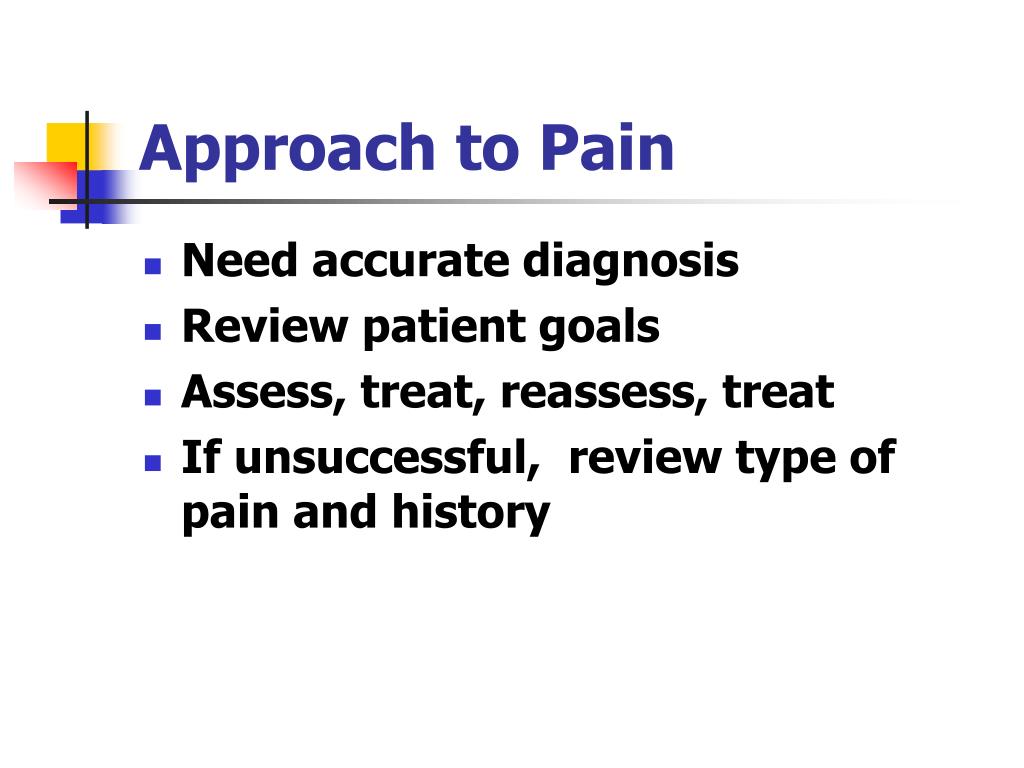 Approach to Pain

- Need accurate diagnosis
- Review patient goals
- Assess, treat, reassess, treat
- If unsuccessful,  review type of pain and history